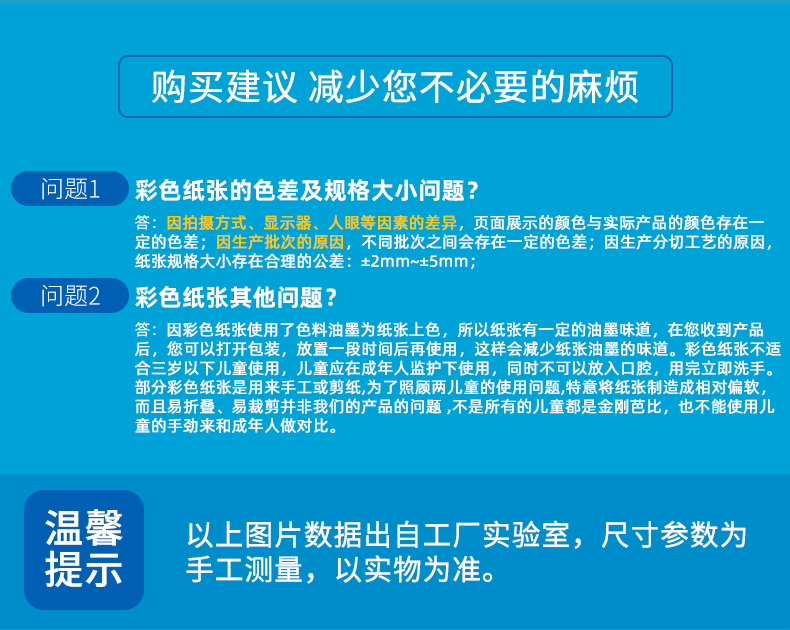 购买建议 减少您不必要的麻烦

问题1 彩色纸张的色差及规格大小问题？

答：因拍摄方式、显示器、人眼等因素的差异，页面展示的颜色与实际产品的颜色存在一定的色差；因生产批次的原因，不同批次之间会存在一定的色差；因生产分切工艺的原因，纸张规格大小存在合理的公差：±2mm~±5mm；

问题2 彩色纸张其他问题？

答：因彩色纸张使用了色料油墨为纸张上色，所以纸张有一定的油墨味道，在您收到产品后，您可以打开包装，放置一段时间后再使用，这样会减少纸张油墨的味道。彩色纸张不适合三岁以下儿童使用，儿童应在成年人监护下使用，同时不可以放入口腔，用完立即洗手。部分彩色纸张是用来手工或剪纸,为了照顾两儿童的使用问题,特意将纸张制造成相对偏软，而且易折叠、易裁剪并非我们的产品的问题 ,不是所有的儿童都是金刚芭比，也不能使用儿童的手劲来和成年人做对比。

温馨提示

以上图片数据出自工厂实验室，尺寸参数为手工测量，以实物为准。